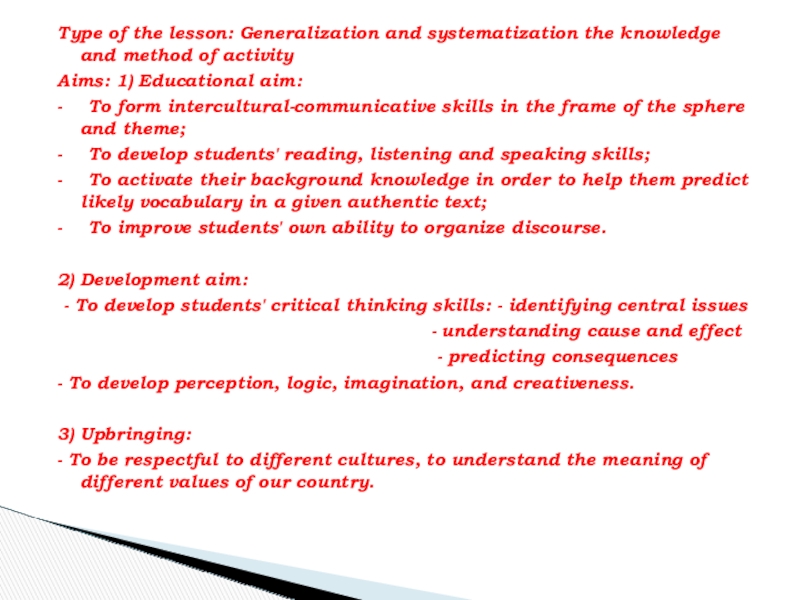 Type of the lesson: Generalization and systematization the knowledge and method of activity

Aims: 1) Educational aim:

- To form intercultural-communicative skills in the frame of the sphere and theme;
- To develop students' reading, listening and speaking skills;
- To activate their background knowledge in order to help them predict likely vocabulary in a given authentic text;
- To improve students' own ability to organize discourse.

2) Development aim:

- To develop students' critical thinking skills: - identifying central issues
- understanding cause and effect
- predicting consequences

- To develop perception, logic, imagination, and creativeness.

3) Upbringing:

- To be respectful to different cultures, to understand the meaning of different values of our country.